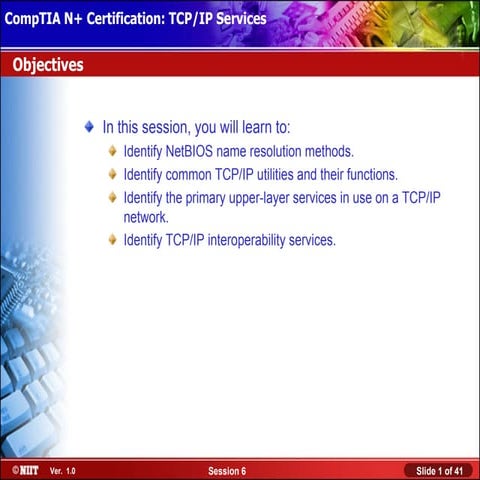 CompTIA N+ Certification: TCP/IP Services

Objectives

In this session, you will learn to:

Identify NetBIOS name resolution methods.

Identify common TCP/IP utilities and their functions.

Identify the primary upper-layer services in use on a TCP/IP network.

Identify TCP/IP interoperability services.

©NIIT Ver. 1.0 Session 6 Slide 1 of 41